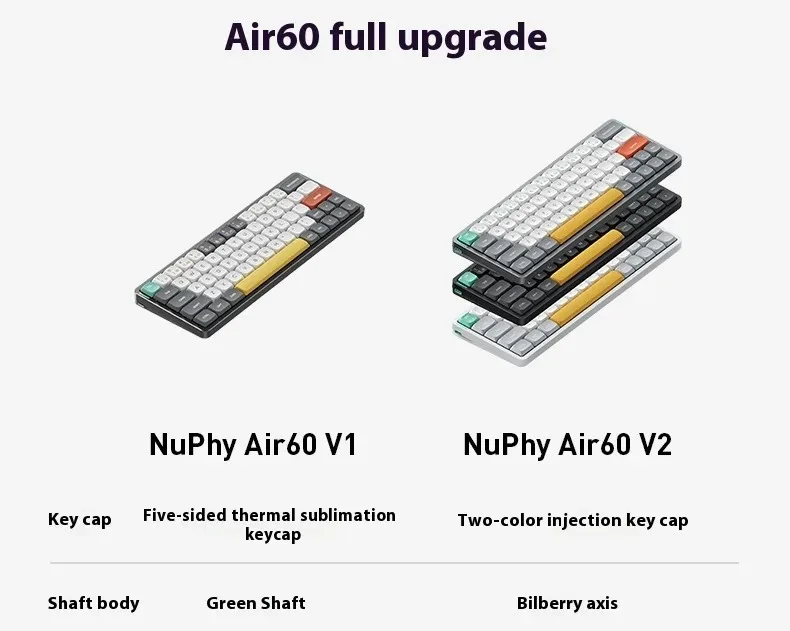 Air60 full upgrade

| | NuPhy Air60 V1 | NuPhy Air60 V2 |
|---|---|---|
| Key cap | Five-sided thermal sublimation keycap | Two-color injection key cap |
| Shaft body | Green Shaft | Bilberry axis |